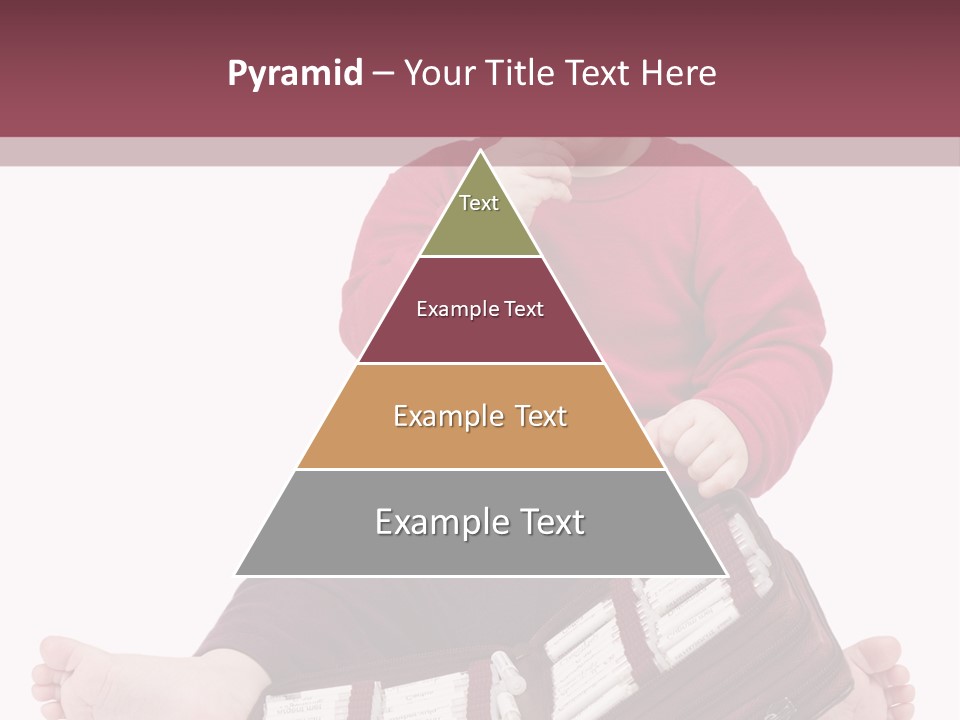 Pyramid – Your Title Text Here

Text

Example Text

Example Text

Example Text